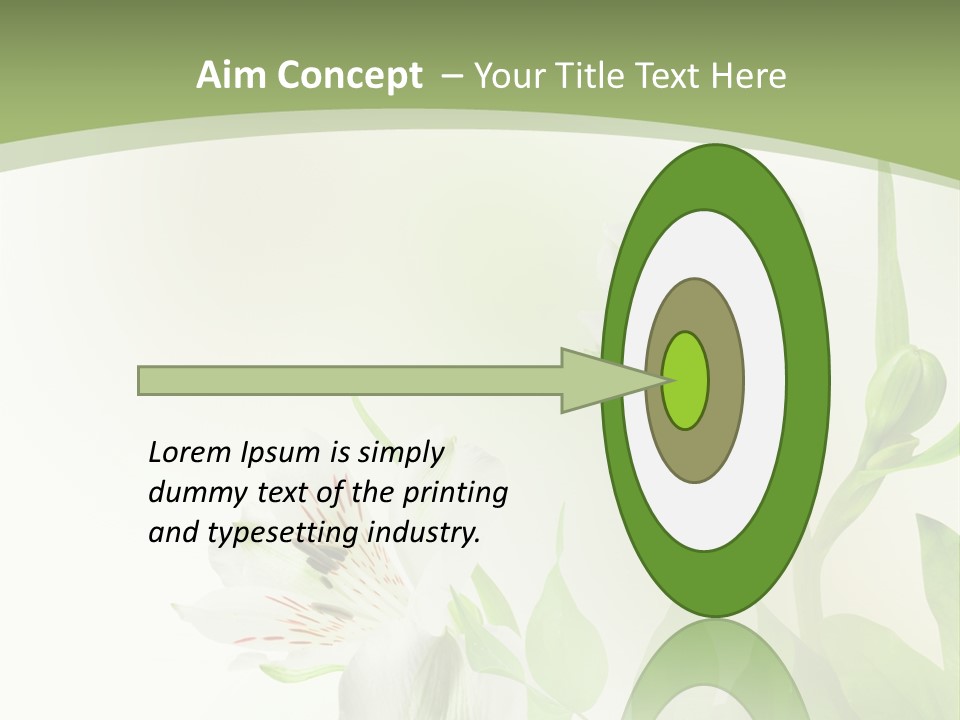 Aim Concept – Your Title Text Here

Lorem Ipsum is simply dummy text of the printing and typesetting industry.